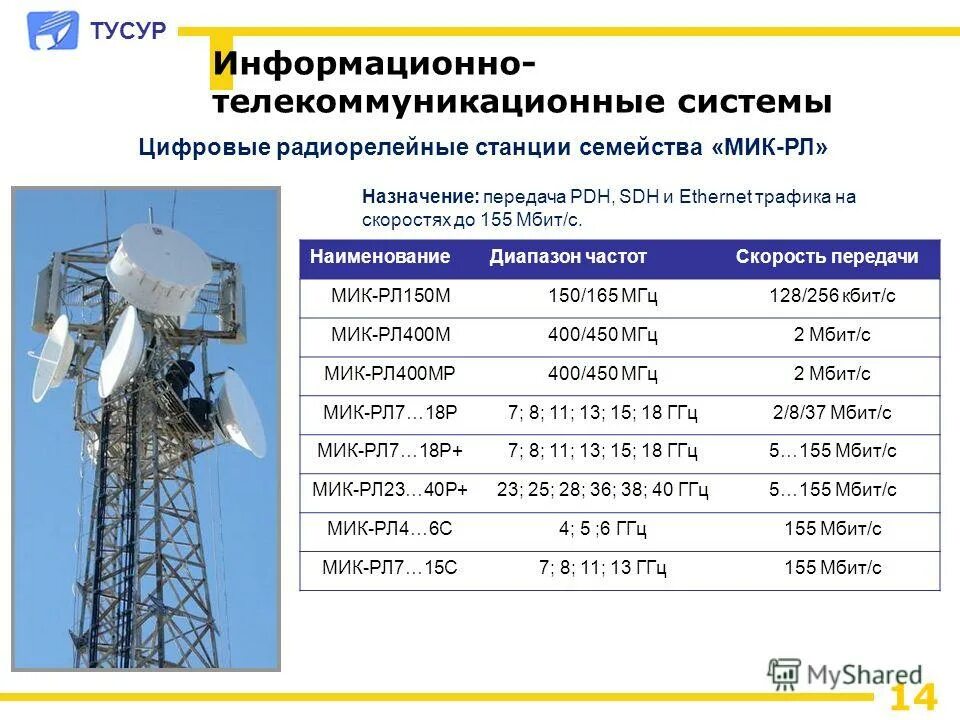 ТУСУР

Информационно-телекоммуникационные системы

Цифровые радиорелейные станции семейства «МИК-РЛ»

Назначение: передача PDH, SDH и Ethernet трафика на скоростях до 155 Мбит/с.

| Наименование | Диапазон частот | Скорость передачи |
|---|---|---|
| МИК-РЛ150М | 150/165 МГц | 128/256 кбит/с |
| МИК-РЛ400М | 400/450 МГц | 2 Мбит/с |
| МИК-РЛ400МР | 400/450 МГц | 2 Мбит/с |
| МИК-РЛ7…18Р | 7; 8; 11; 13; 15; 18 ГГц | 2/8/37 Мбит/с |
| МИК-РЛ7…18Р+ | 7; 8; 11; 13; 15; 18 ГГц | 5…155 Мбит/с |
| МИК-РЛ23…40Р+ | 23; 25; 28; 36; 38; 40 ГГц | 5…155 Мбит/с |
| МИК-РЛ4…6С | 4; 5 ;6 ГГц | 155 Мбит/с |
| МИК-РЛ7…15С | 7; 8; 11; 13 ГГц | 155 Мбит/с |

MyShared

14